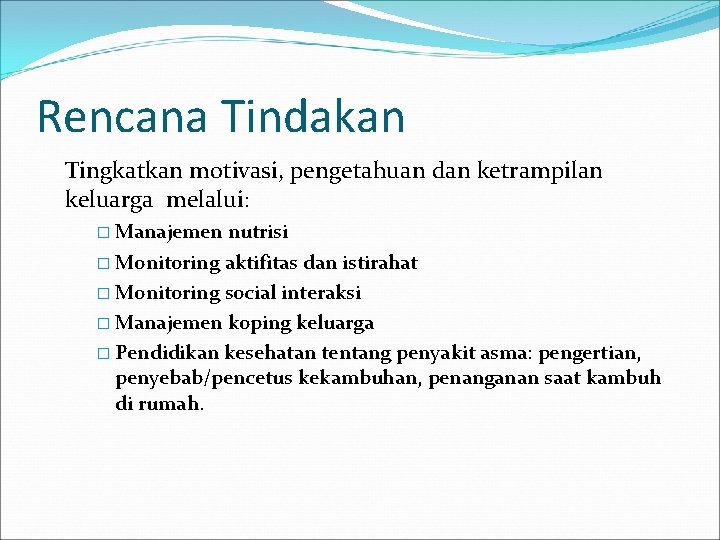 Rencana Tindakan

Tingkatkan motivasi, pengetahuan dan ketrampilan keluarga melalui:

□ Manajemen nutrisi
□ Monitoring aktifitas dan istirahat
□ Monitoring social interaksi
□ Manajemen koping keluarga
□ Pendidikan kesehatan tentang penyakit asma: pengertian, penyebab/pencetus kekambuhan, penanganan saat kambuh di rumah.